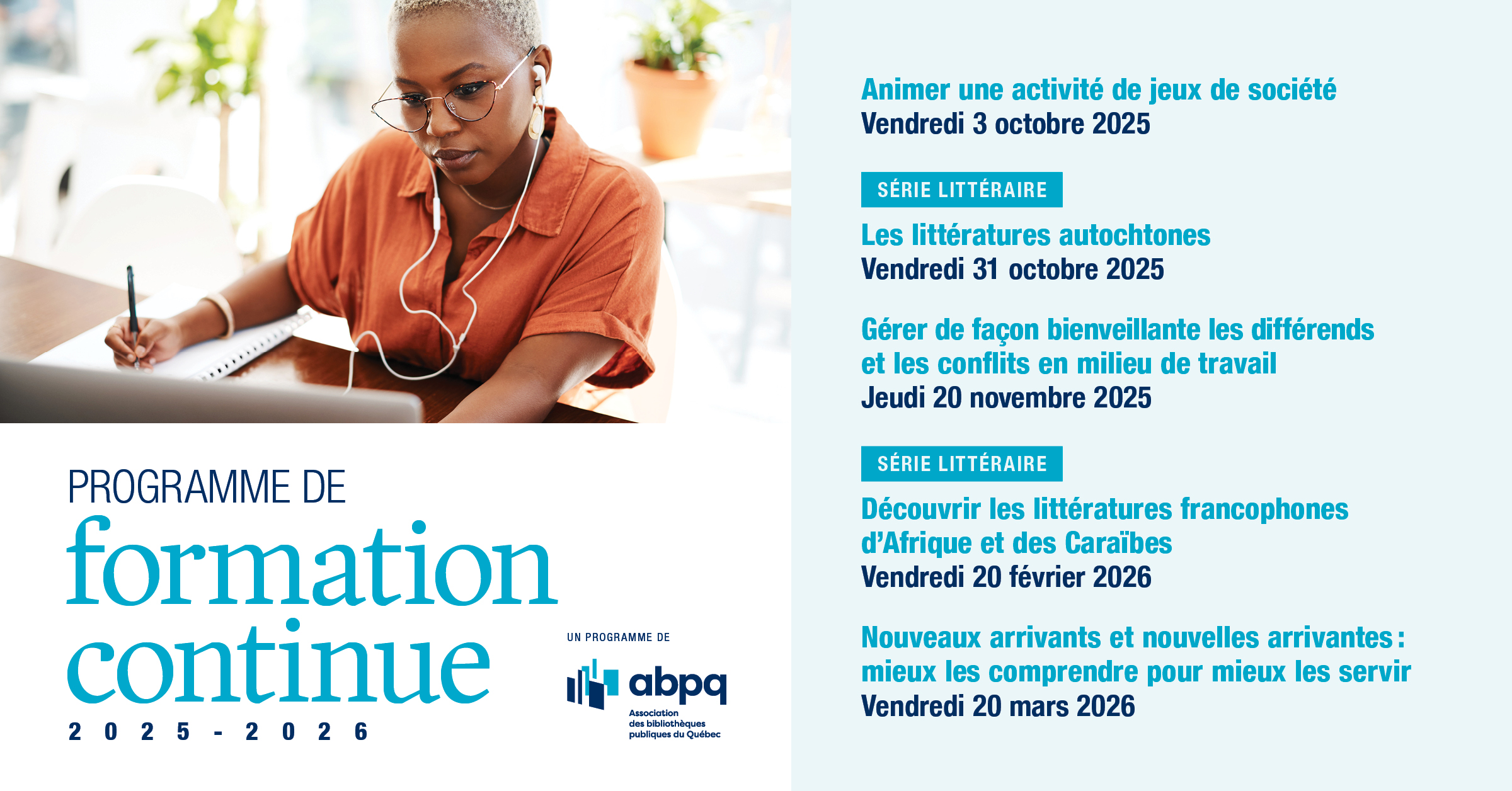 PROGRAMME DE
formation
continue
2025-2026

UN PROGRAMME DE
abpq
Association des bibliothèques publiques du Québec

Animer une activité de jeux de société
Vendredi 3 octobre 2025

SÉRIE LITTÉRAIRE
Les littératures autochtones
Vendredi 31 octobre 2025

Gérer de façon bienveillante les différends et les conflits en milieu de travail
Jeudi 20 novembre 2025

SÉRIE LITTÉRAIRE
Découvrir les littératures francophones d'Afrique et des Caraïbes
Vendredi 20 février 2026

Nouveaux arrivants et nouvelles arrivantes : mieux les comprendre pour mieux les servir
Vendredi 20 mars 2026